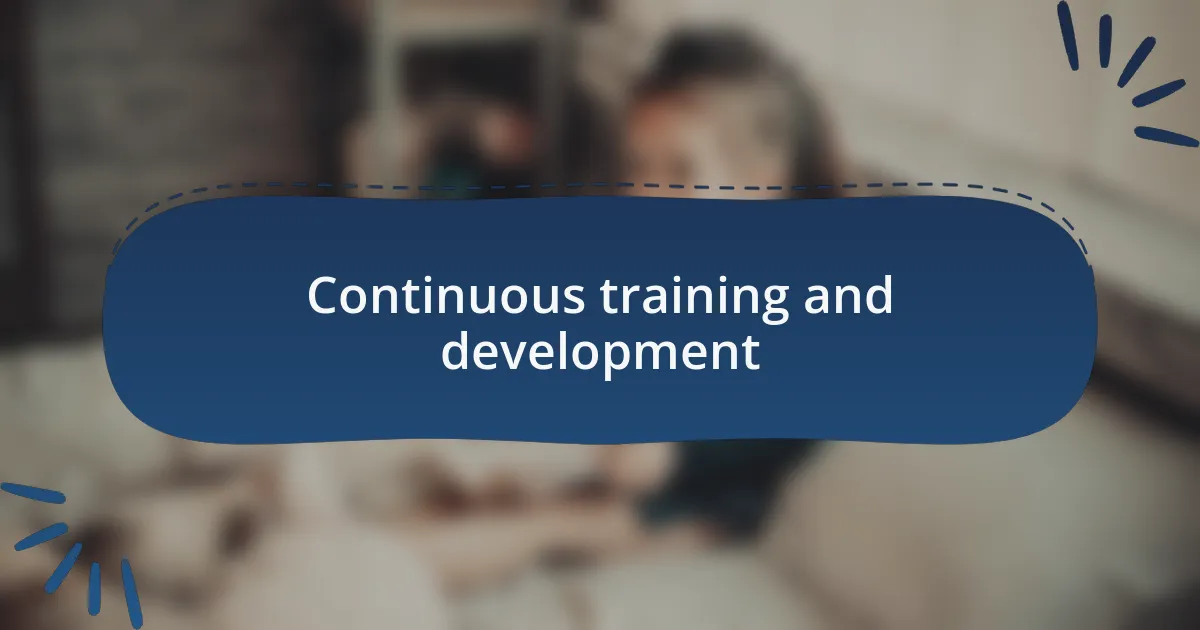 Continuous training and development